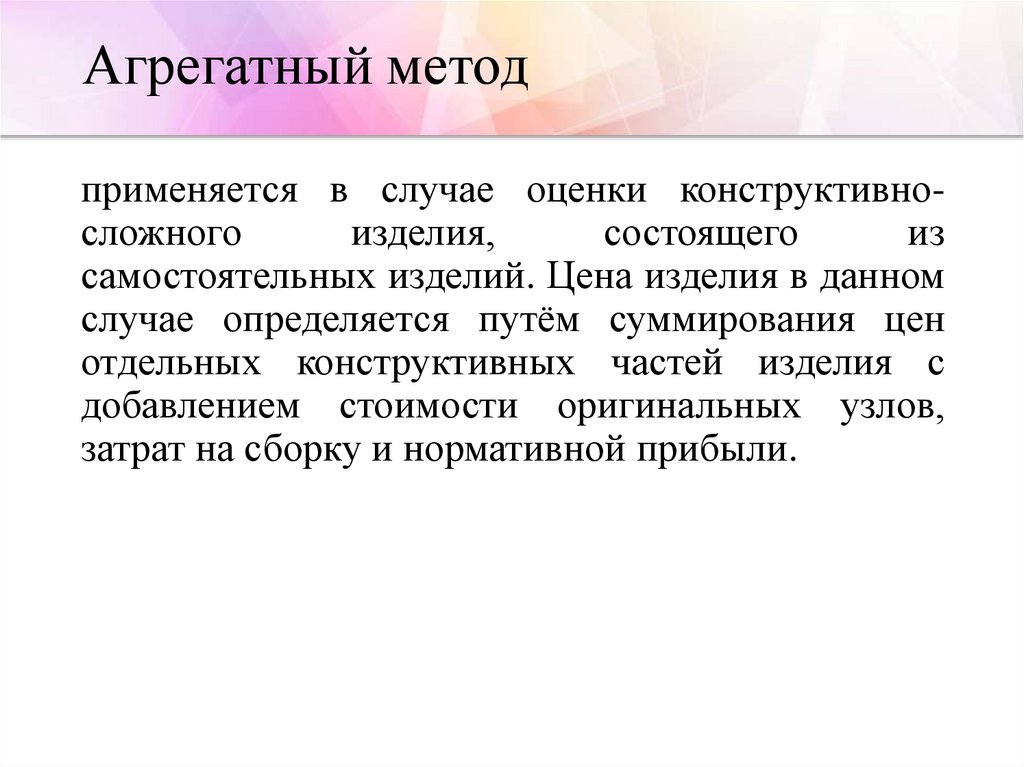 Агрегатный метод

применяется в случае оценки конструктивно-сложного изделия, состоящего из самостоятельных изделий. Цена изделия в данном случае определяется путём суммирования цен отдельных конструктивных частей изделия с добавлением стоимости оригинальных узлов, затрат на сборку и нормативной прибыли.